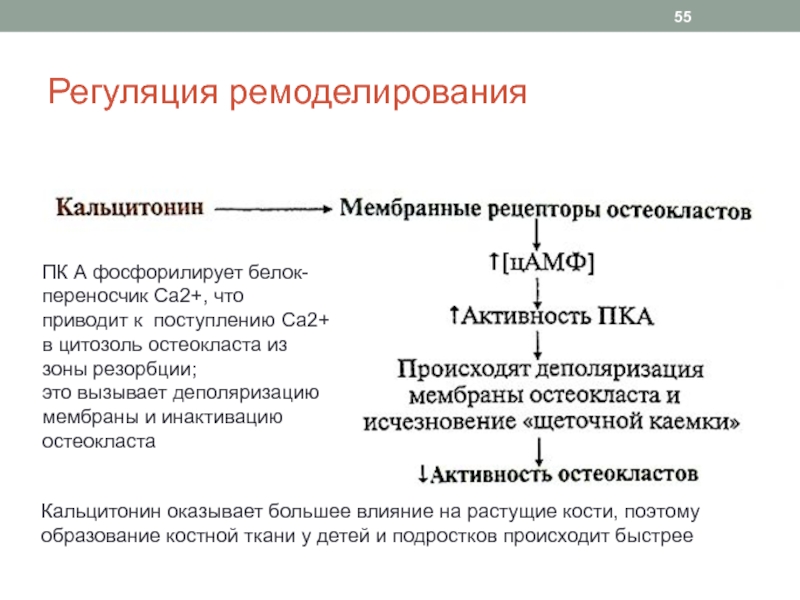 55

Регуляция ремоделирования

Кальцитонин → Мембранные рецепторы остеокластов

↑[цАМФ]

↑Активность ПКА

Происходят деполяризация мембраны остеокласта и исчезновение «щеточной каемки»

↓Активность остеокластов

ПК А фосфорилирует белок-переносчик Са2+, что приводит к поступлению Са2+ в цитозоль остеокласта из зоны резорбции;
это вызывает деполяризацию мембраны и инактивацию остеокласта

Кальцитонин оказывает большее влияние на растущие кости, поэтому образование костной ткани у детей и подростков происходит быстрее